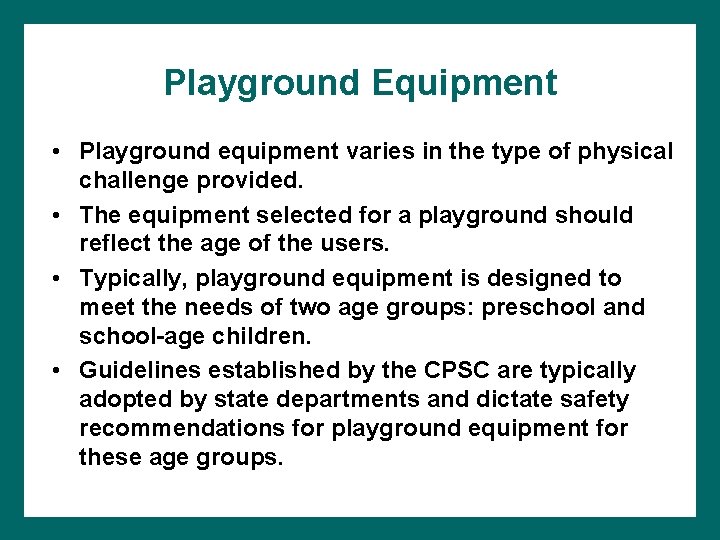 Playground Equipment

• Playground equipment varies in the type of physical challenge provided.

• The equipment selected for a playground should reflect the age of the users.

• Typically, playground equipment is designed to meet the needs of two age groups: preschool and school-age children.

• Guidelines established by the CPSC are typically adopted by state departments and dictate safety recommendations for playground equipment for these age groups.